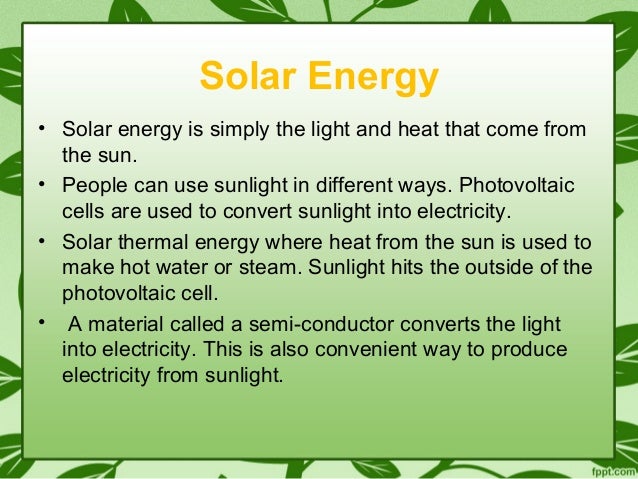 Solar Energy

• Solar energy is simply the light and heat that come from the sun.

• People can use sunlight in different ways. Photovoltaic cells are used to convert sunlight into electricity.

• Solar thermal energy where heat from the sun is used to make hot water or steam. Sunlight hits the outside of the photovoltaic cell.

• A material called a semi-conductor converts the light into electricity. This is also convenient way to produce electricity from sunlight.

fppt.com